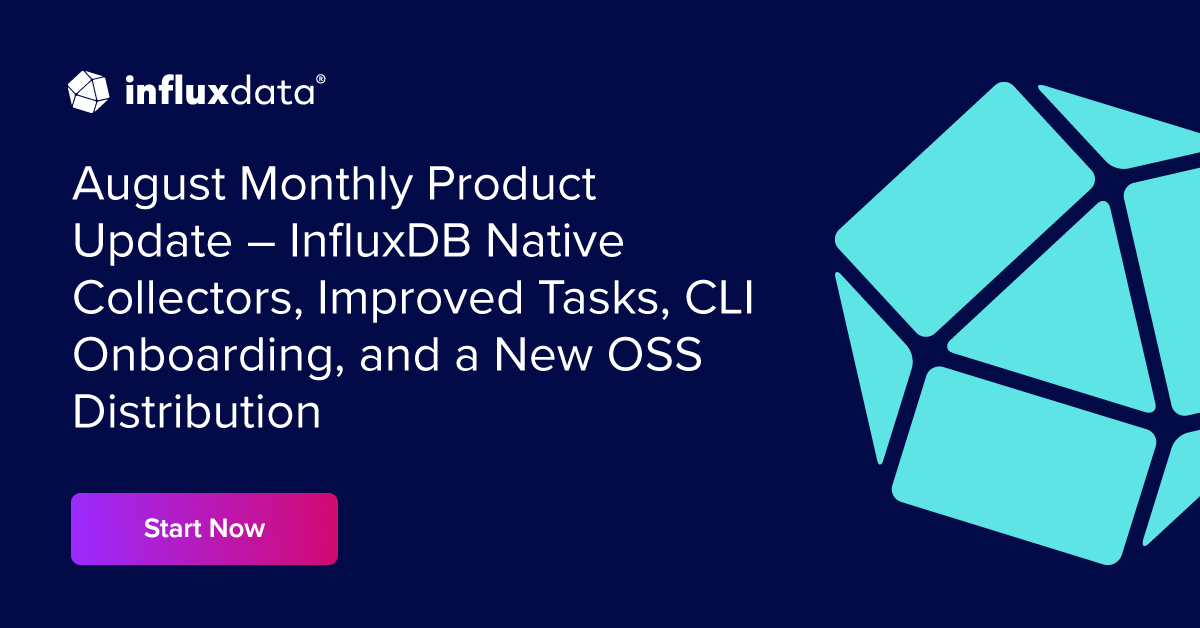 influxdata®

August Monthly Product Update – InfluxDB Native Collectors, Improved Tasks, CLI Onboarding, and a New OSS Distribution

Start Now